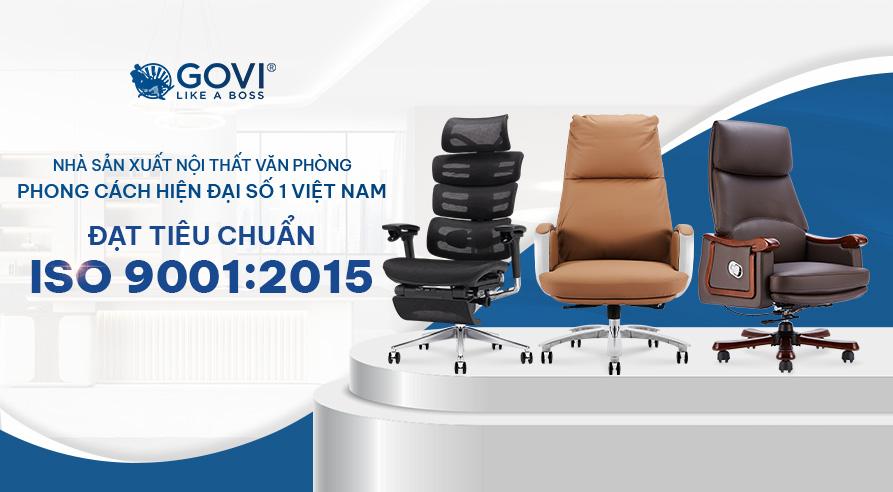 GOVI®
LIKE A BOSS

NHÀ SẢN XUẤT NỘI THẤT VĂN PHÒNG
PHONG CÁCH HIỆN ĐẠI SỐ 1 VIỆT NAM

ĐẠT TIÊU CHUẨN
ISO 9001:2015